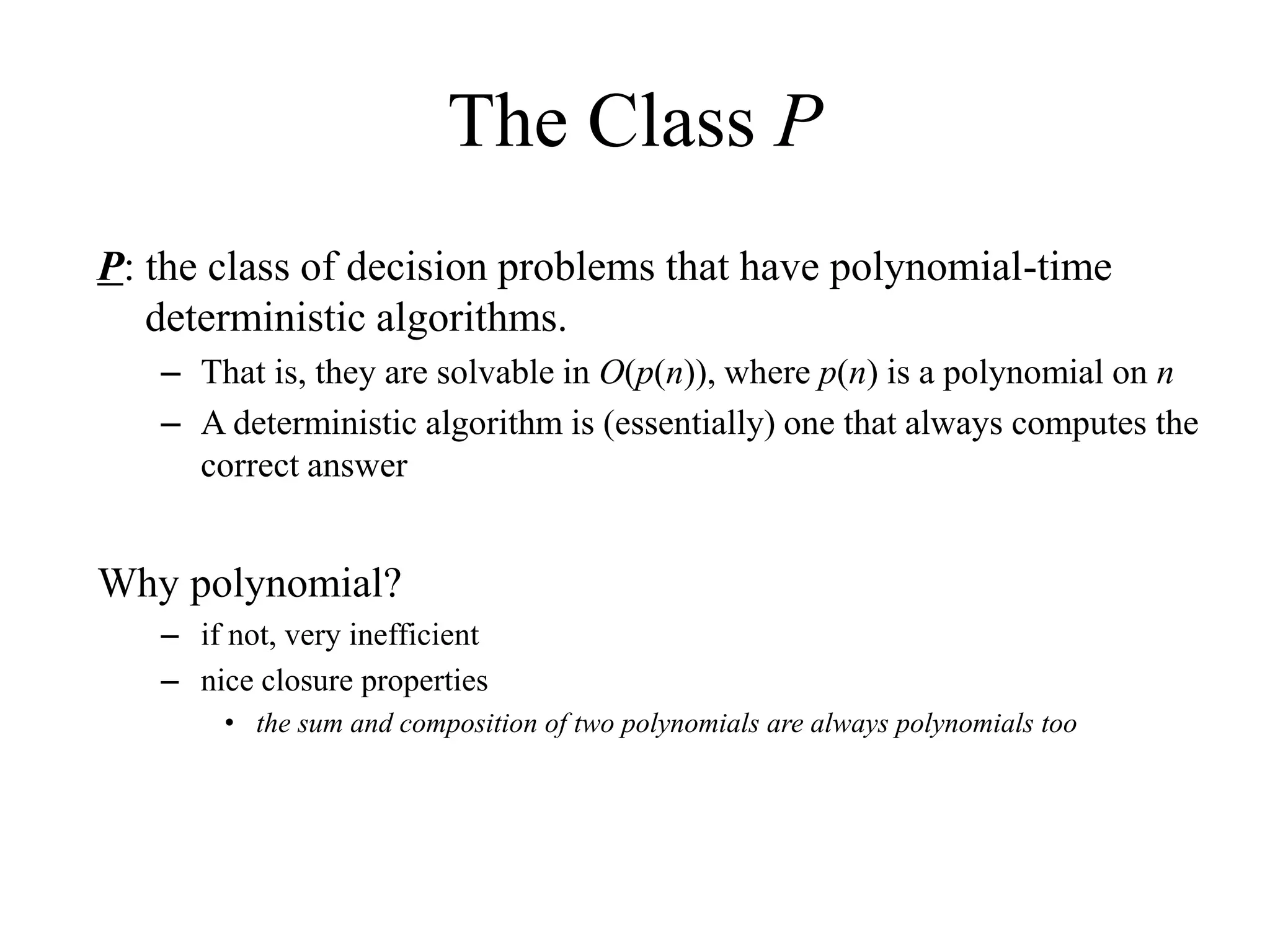 The Class $P$

$P$: the class of decision problems that have polynomial-time deterministic algorithms.

– That is, they are solvable in $O(p(n))$, where $p(n)$ is a polynomial on $n$

– A deterministic algorithm is (essentially) one that always computes the correct answer

Why polynomial?

– if not, very inefficient

– nice closure properties

• the sum and composition of two polynomials are always polynomials too